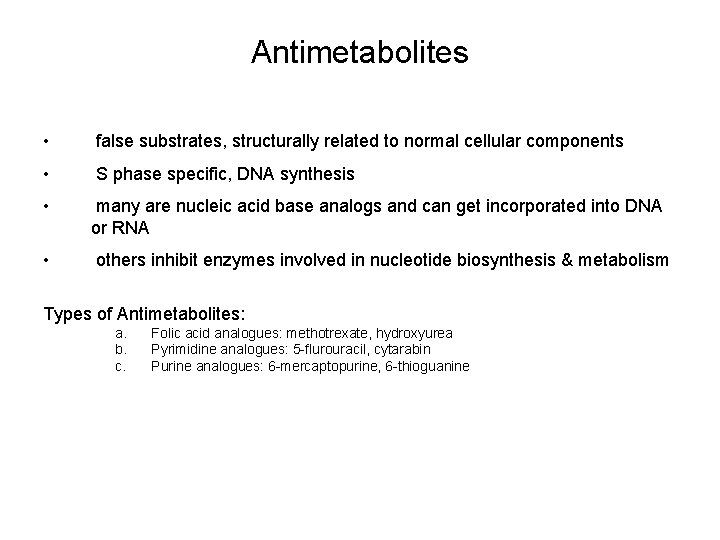 Antimetabolites

• false substrates, structurally related to normal cellular components

• S phase specific, DNA synthesis

• many are nucleic acid base analogs and can get incorporated into DNA or RNA

• others inhibit enzymes involved in nucleotide biosynthesis & metabolism

Types of Antimetabolites:
a. Folic acid analogues: methotrexate, hydroxyurea
b. Pyrimidine analogues: 5-flurouracil, cytarabin
c. Purine analogues: 6-mercaptopurine, 6-thioguanine